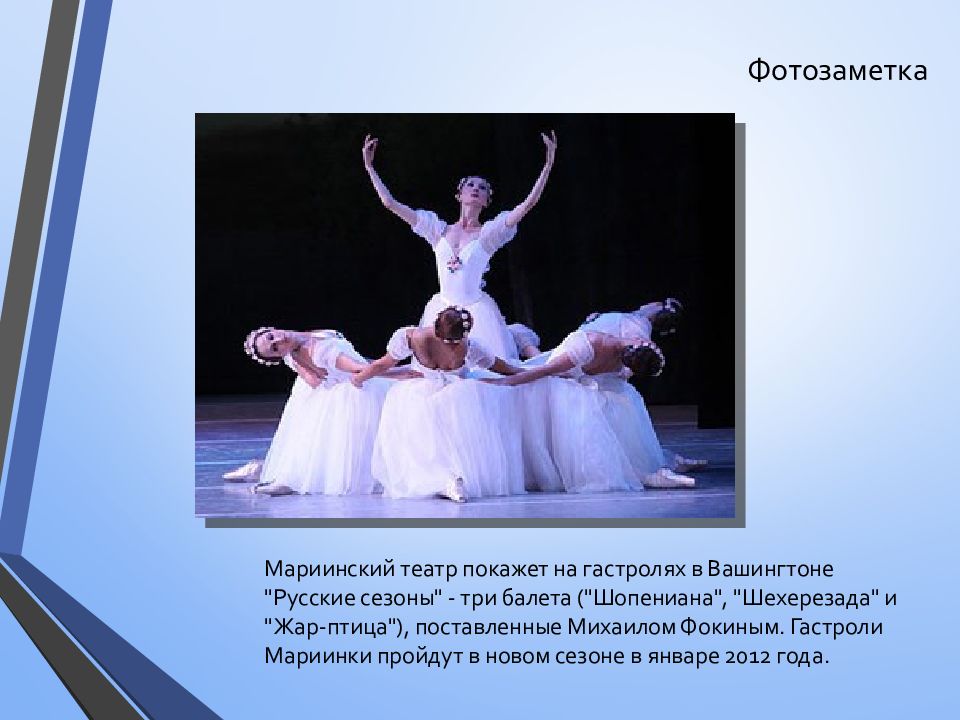 Фотозаметка

Мариинский театр покажет на гастролях в Вашингтоне "Русские сезоны" - три балета ("Шопениана", "Шехерезада" и "Жар-птица"), поставленные Михаилом Фокиным. Гастроли Мариинки пройдут в новом сезоне в январе 2012 года.